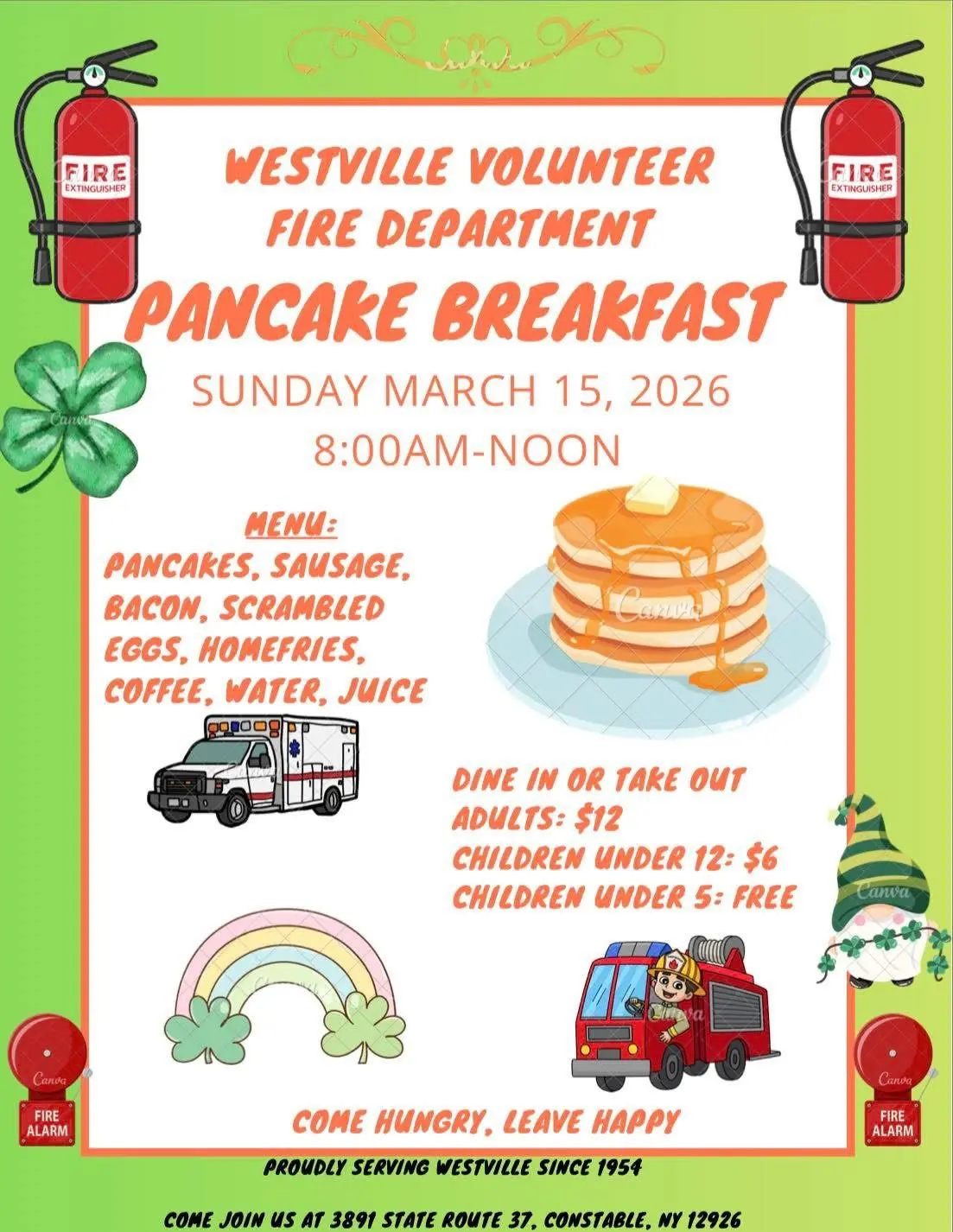 FIRE
EXTINGUISHER

FIRE
EXTINGUISHER

WESTVILLE VOLUNTEER
FIRE DEPARTMENT

PANCAKE BREAKFAST

SUNDAY MARCH 15, 2026
8:00AM-NOON

MENU:
PANCAKES, SAUSAGE, BACON, SCRAMBLED EGGS, HOMEFRIES, COFFEE, WATER, JUICE

DINE IN OR TAKE OUT
ADULTS: $12
CHILDREN UNDER 12: $6
CHILDREN UNDER 5: FREE

FIRE
ALARM

FIRE
ALARM

COME HUNGRY, LEAVE HAPPY

PROUDLY SERVING WESTVILLE SINCE 1954

COME JOIN US AT 3891 STATE ROUTE 37, CONSTABLE, NY 12926

Canva